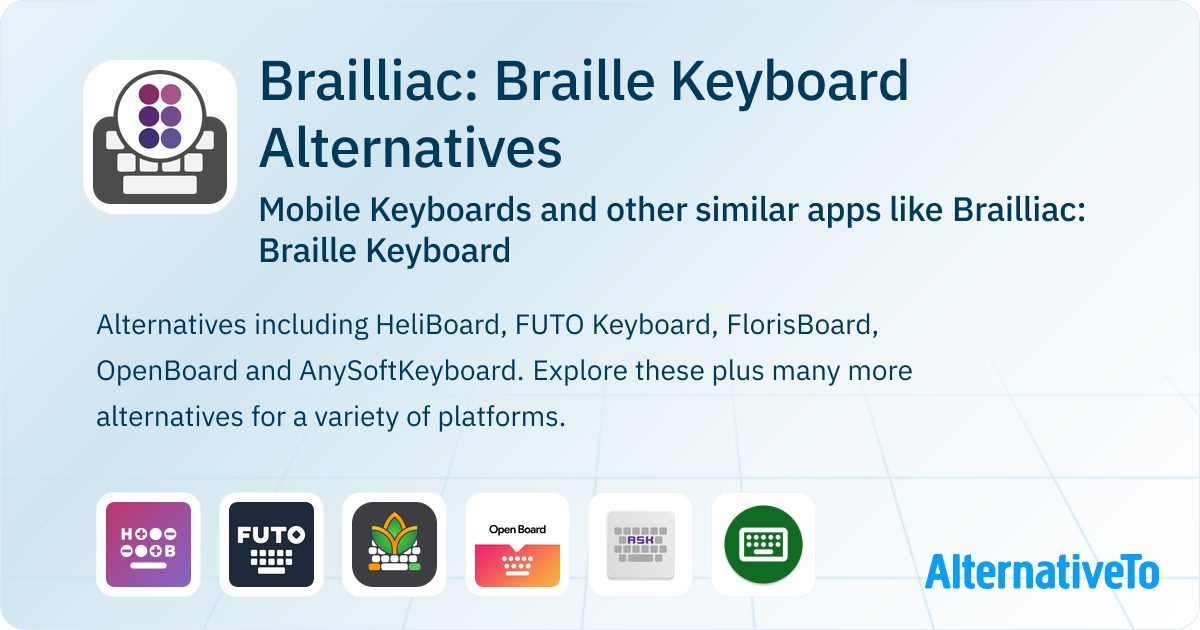 Brailliac: Braille Keyboard Alternatives

Mobile Keyboards and other similar apps like Brailliac: Braille Keyboard

Alternatives including HeliBoard, FUTO Keyboard, FlorisBoard, OpenBoard and AnySoftKeyboard. Explore these plus many more alternatives for a variety of platforms.

FUTO

Open Board

ASK

AlternativeTo